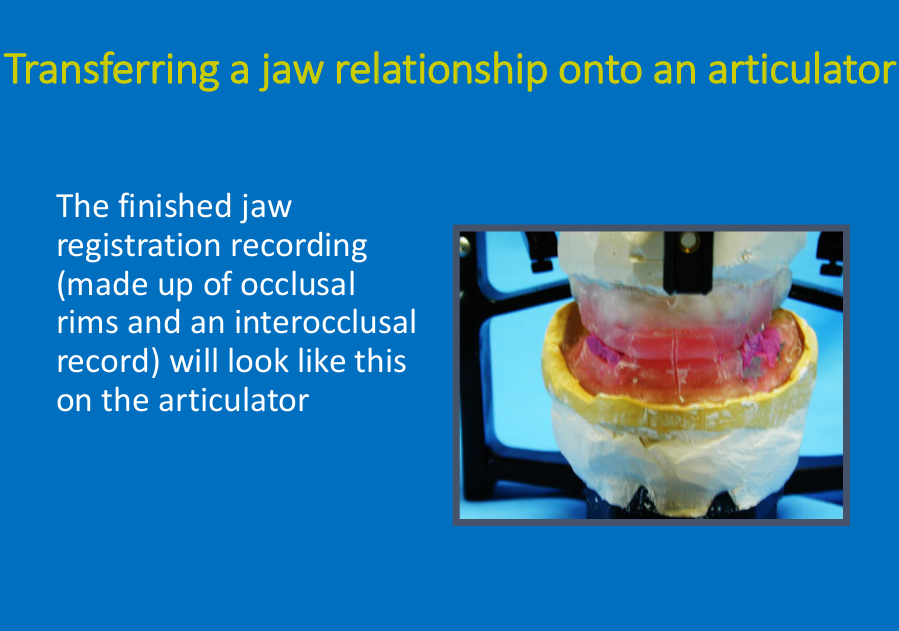 Transferring a jaw relationship onto an articulator

The finished jaw registration recording (made up of occlusal rims and an interocclusal record) will look like this on the articulator